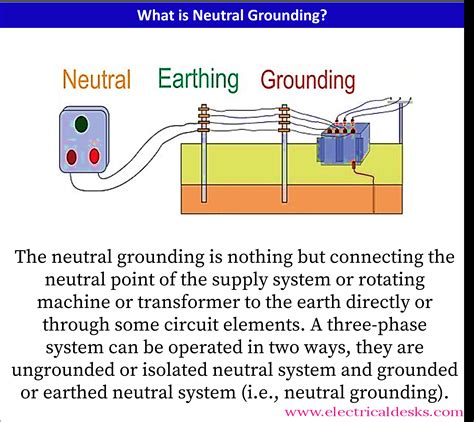 What is Neutral Grounding?

Neutral Earthing Grounding

The neutral grounding is nothing but connecting the neutral point of the supply system or rotating machine or transformer to the earth directly or through some circuit elements. A three-phase system can be operated in two ways, they are ungrounded or isolated neutral system and grounded or earthed neutral system (i.e., neutral grounding).

www.electricaldesks.com